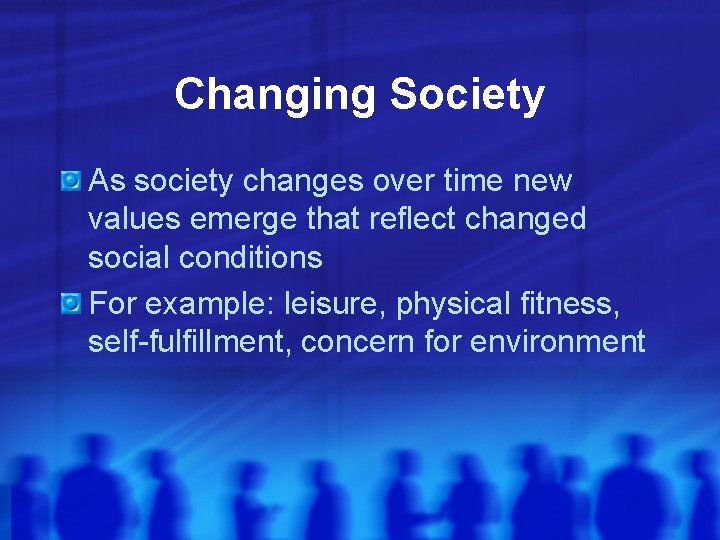 Changing Society

As society changes over time new values emerge that reflect changed social conditions

For example: leisure, physical fitness, self-fulfillment, concern for environment